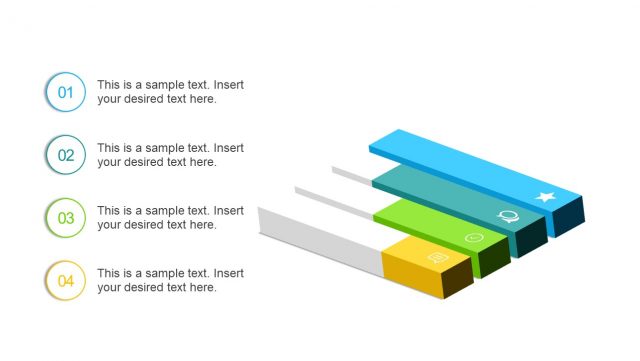 01
This is a sample text. Insert your desired text here.

02
This is a sample text. Insert your desired text here.

03
This is a sample text. Insert your desired text here.

04
This is a sample text. Insert your desired text here.